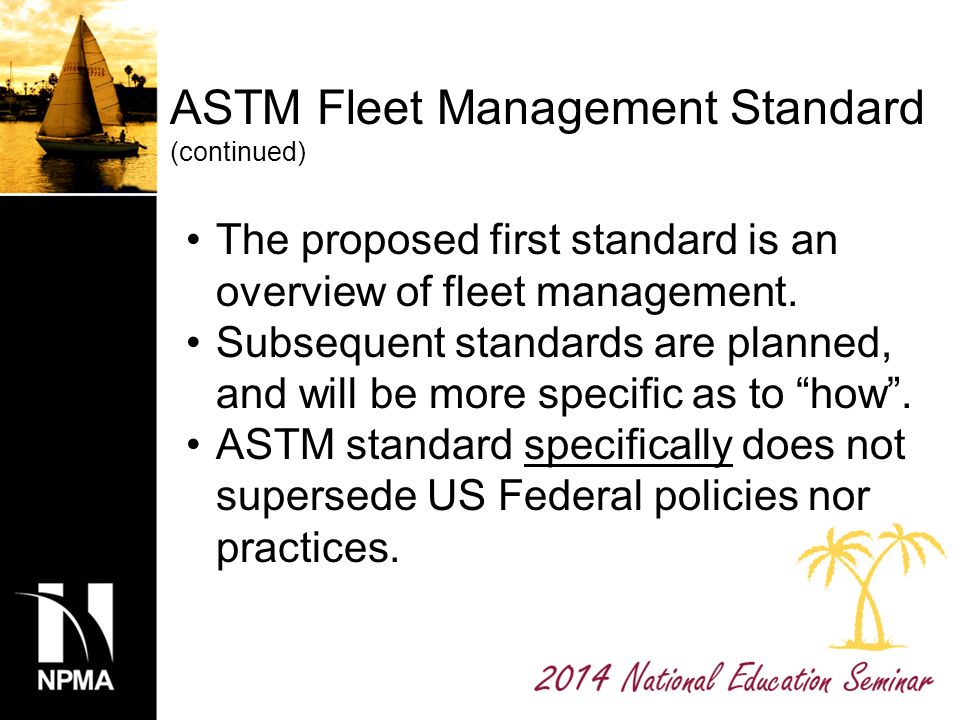 ASTM Fleet Management Standard
(continued)

• The proposed first standard is an overview of fleet management.
• Subsequent standards are planned, and will be more specific as to “how”.
• ASTM standard specifically does not supersede US Federal policies nor practices.

NPMA

2014 National Education Seminar